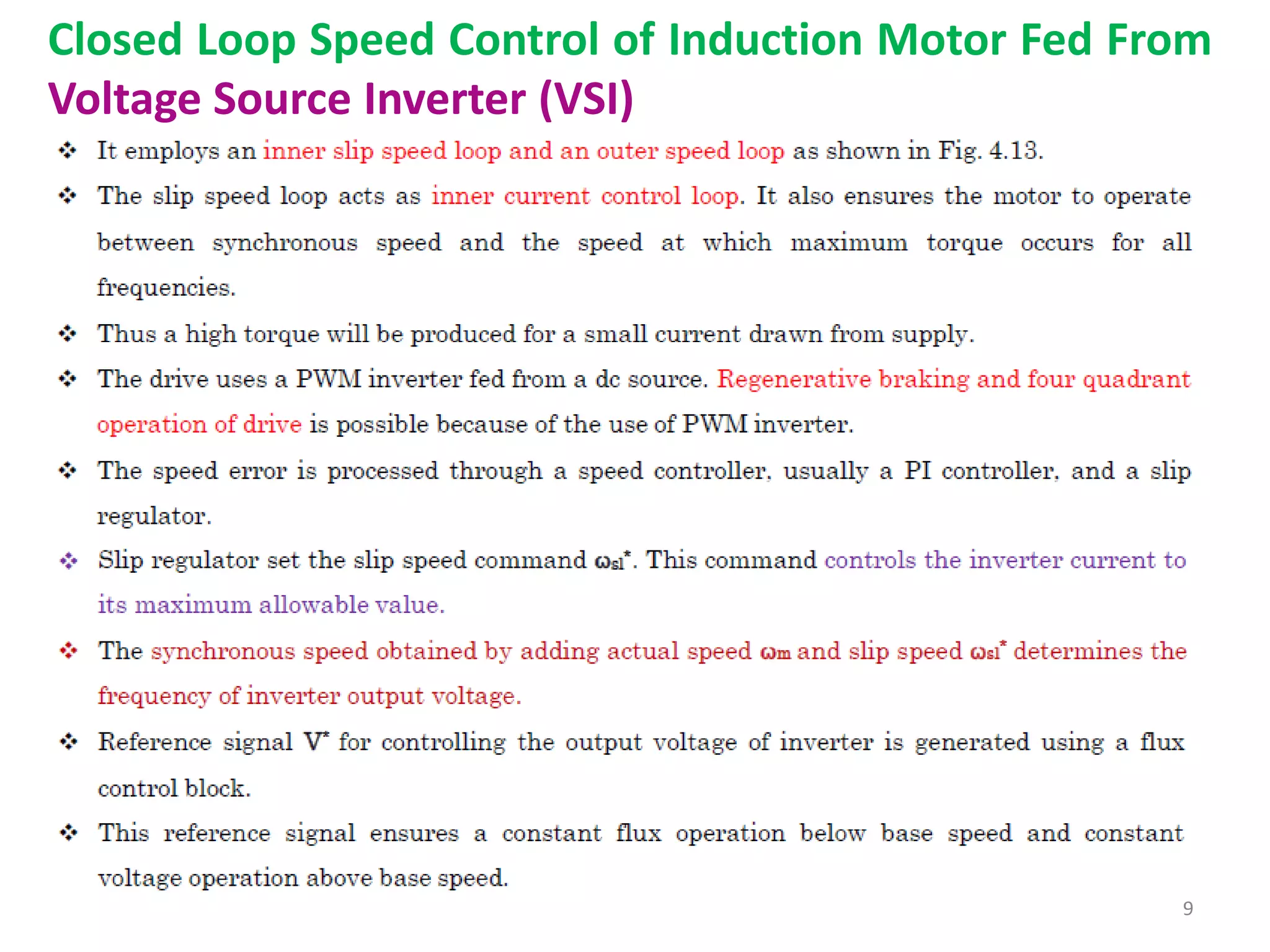 Closed Loop Speed Control of Induction Motor Fed From Voltage Source Inverter (VSI)

❖ It employs an inner slip speed loop and an outer speed loop as shown in Fig. 4.13.

❖ The slip speed loop acts as inner current control loop. It also ensures the motor to operate between synchronous speed and the speed at which maximum torque occurs for all frequencies.

❖ Thus a high torque will be produced for a small current drawn from supply.

❖ The drive uses a PWM inverter fed from a dc source. Regenerative braking and four quadrant operation of drive is possible because of the use of PWM inverter.

❖ The speed error is processed through a speed controller, usually a PI controller, and a slip regulator.

❖ Slip regulator set the slip speed command $\omega_{sl}^*$. This command controls the inverter current to its maximum allowable value.

❖ The synchronous speed obtained by adding actual speed $\omega_m$ and slip speed $\omega_{sl}^*$ determines the frequency of inverter output voltage.

❖ Reference signal $V^*$ for controlling the output voltage of inverter is generated using a flux control block.

❖ This reference signal ensures a constant flux operation below base speed and constant voltage operation above base speed.

9